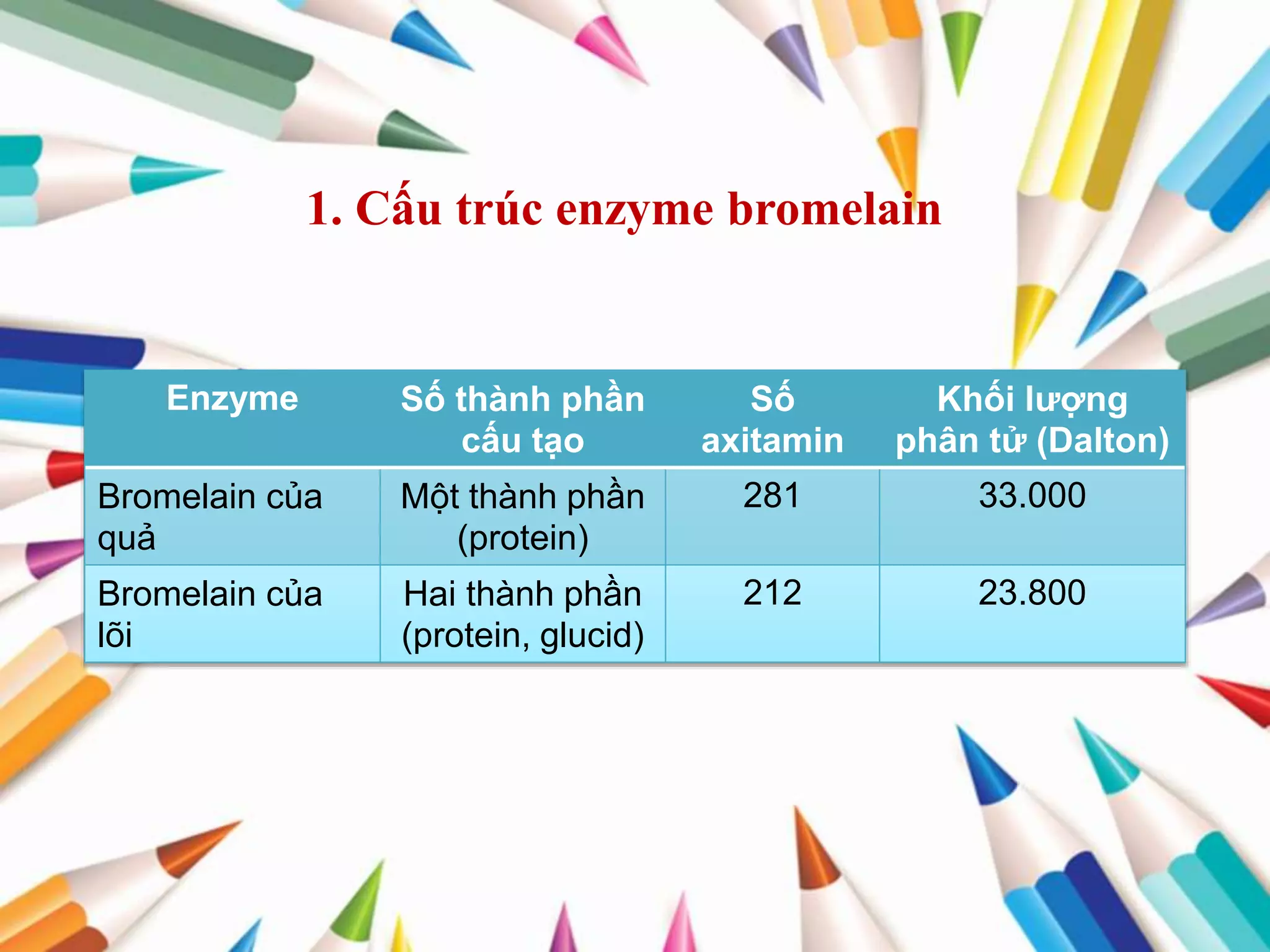 1. Cấu trúc enzyme bromelain

| Enzyme | Số thành phần cấu tạo | Số axitamin | Khối lượng phân tử (Dalton) |
|---|---|---|---|
| Bromelain của quả | Một thành phần (protein) | 281 | 33.000 |
| Bromelain của lõi | Hai thành phần (protein, glucid) | 212 | 23.800 |